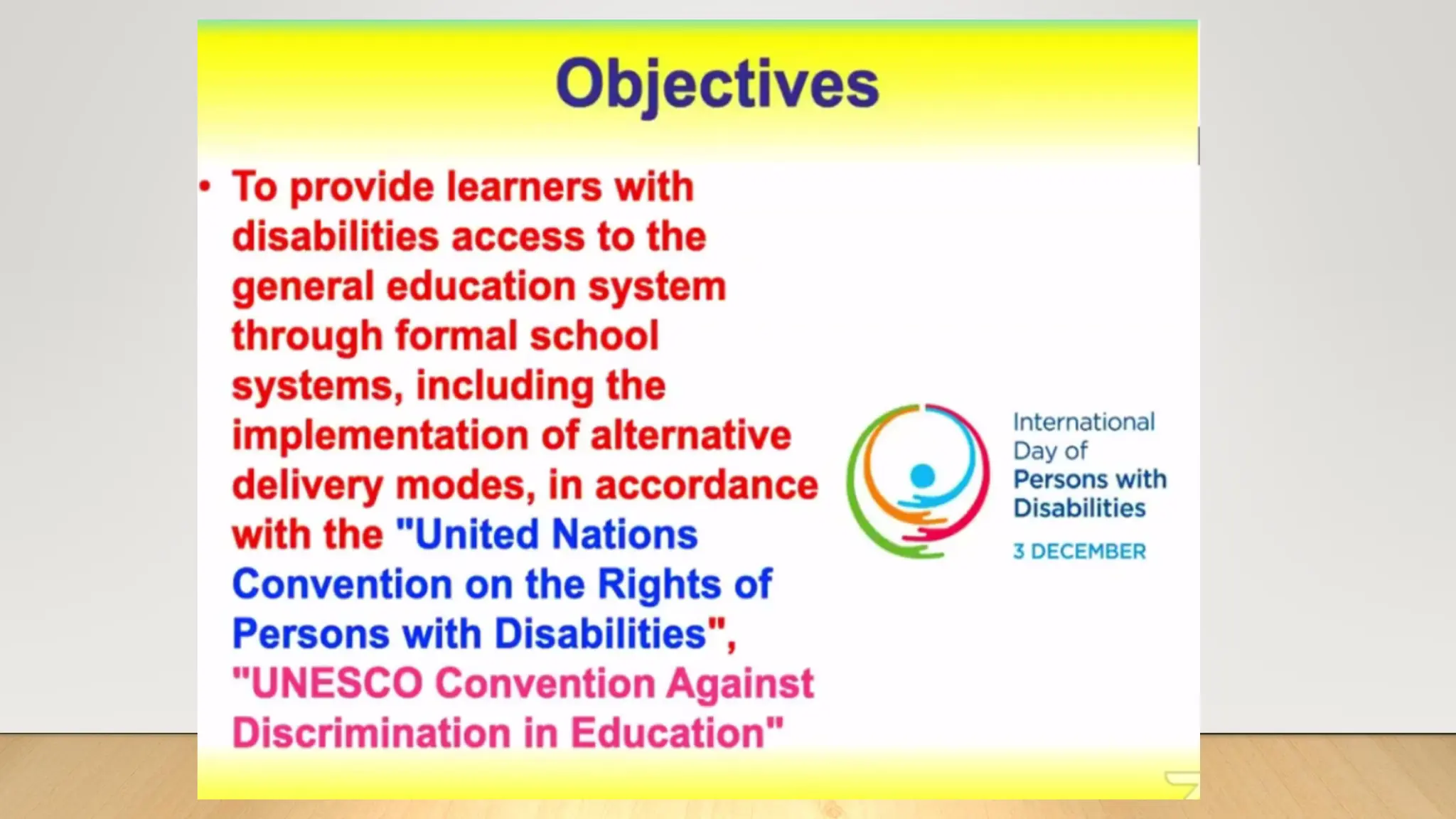 Objectives

• To provide learners with disabilities access to the general education system through formal school systems, including the implementation of alternative delivery modes, in accordance with the "United Nations Convention on the Rights of Persons with Disabilities", "UNESCO Convention Against Discrimination in Education"

International Day of Persons with Disabilities

3 DECEMBER